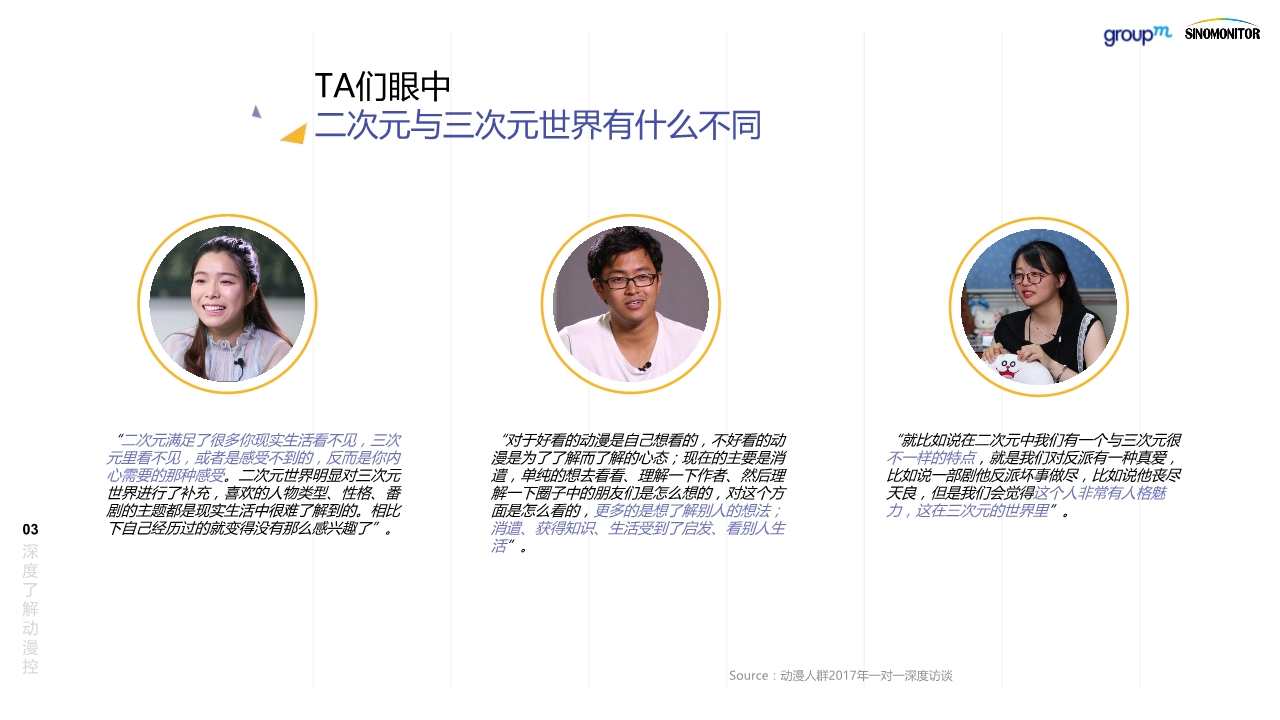 groupm SINOMONITOR

TA们眼中
二次元与三次元世界有什么不同

“二次元满足了很多你现实生活看不见，三次元里看不见，或者是感受不到的，反而是你内心需要的那种感受。二次元世界明显对三次元世界进行了补充，喜欢的人物类型、性格、番剧的主题都是现实生活中很难了解到的。相比下自己经历过的就变得没有那么感兴趣了”。

“对于好看的动漫是自己想看的，不好看的动漫是为了了解而了解的心态；现在的主要是消遣，单纯的想去看看、理解一下作者、然后理解一下圈子中的朋友们是怎么想的，对这个方面是怎么看的，更多的是想了解别人的想法；消遣、获得知识、生活受到了启发、看别人生活”。

“就比如说在二次元中我们有一个与三次元很不一样的特点，就是我们对反派有一种真爱，比如说一部剧他反派坏事做尽，比如说他丧尽天良，但是我们会觉得这个人非常有人格魅力，这在三次元的世界里”。

03
深度了解动漫控

Source：动漫人群2017年一对一深度访谈